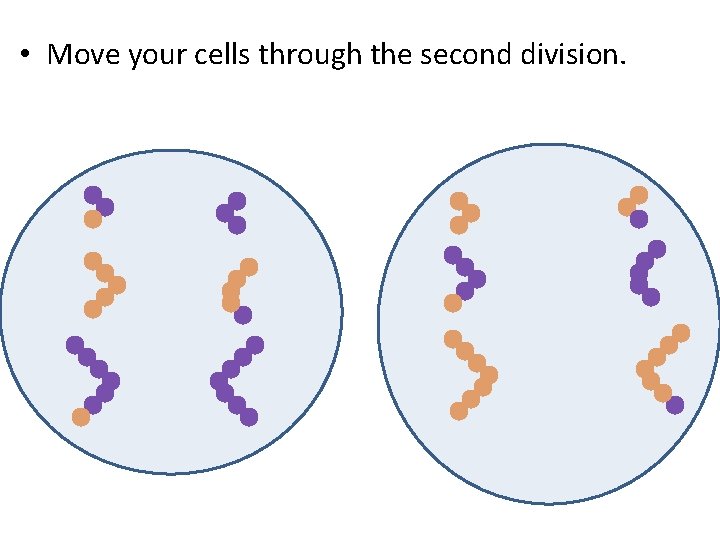 • Move your cells through the second division.